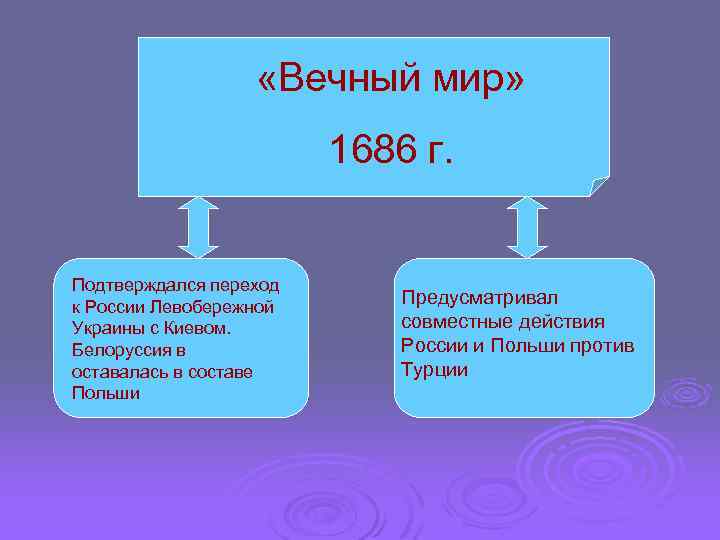 «Вечный мир»

1686 г.

Подтверждался переход к России Левобережной Украины с Киевом. Белоруссия в оставалась в составе Польши

Предусматривал совместные действия России и Польши против Турции